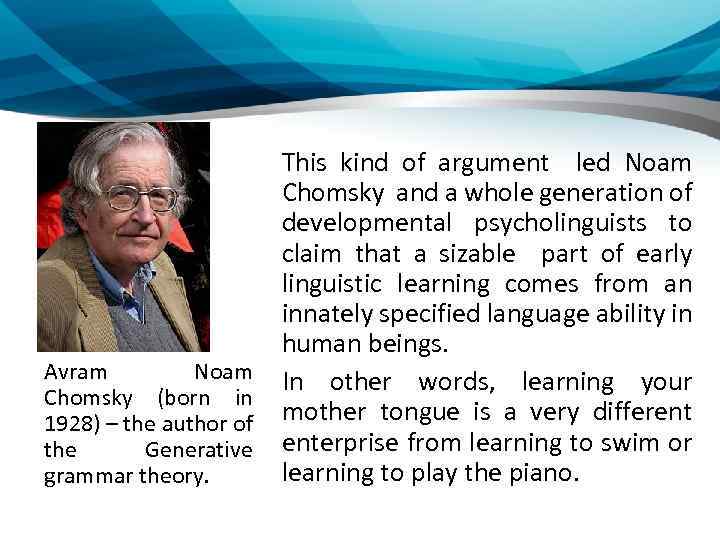 Avram Noam Chomsky (born in 1928) – the author of the Generative grammar theory.

This kind of argument led Noam Chomsky and a whole generation of developmental psycholinguists to claim that a sizable part of early linguistic learning comes from an innately specified language ability in human beings.

In other words, learning your mother tongue is a very different enterprise from learning to swim or learning to play the piano.